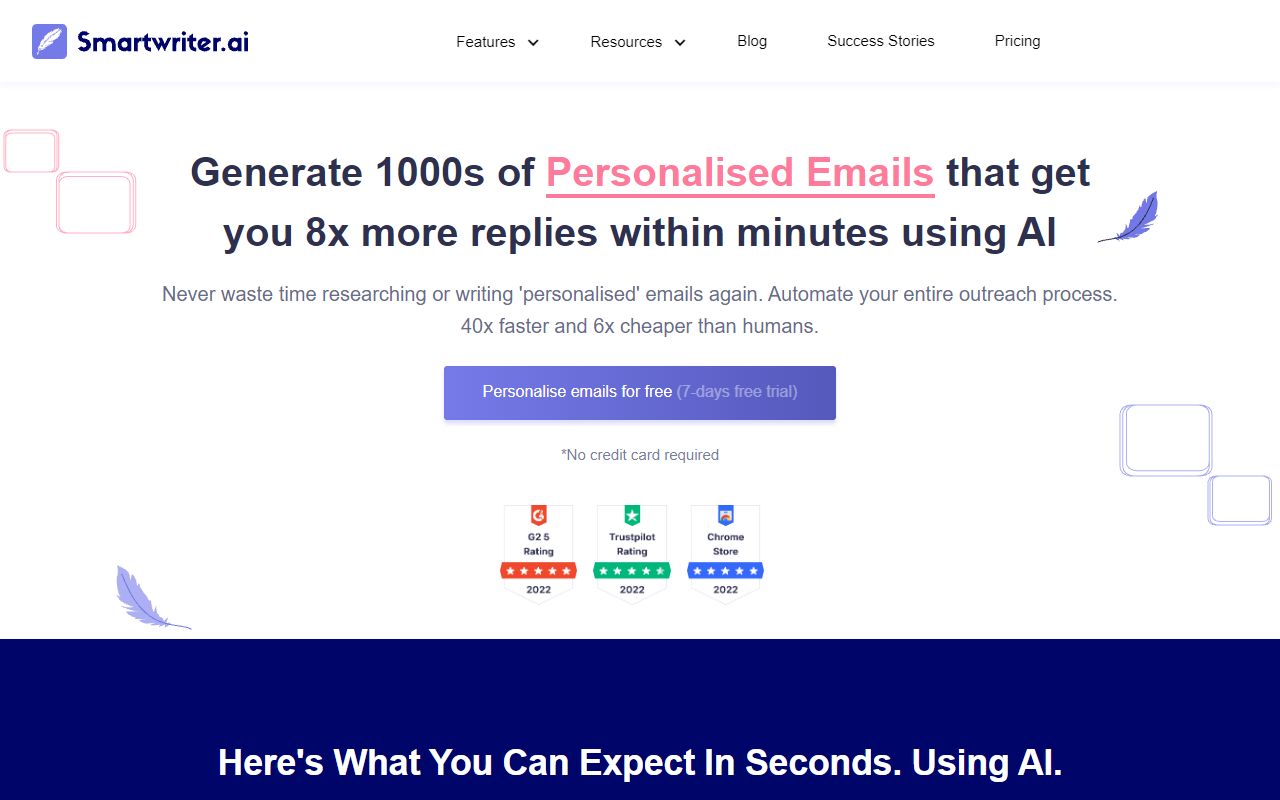 Smartwriter.ai

Features Resources Blog Success Stories Pricing

Generate 1000s of Personalised Emails that get you 8x more replies within minutes using AI

Never waste time researching or writing 'personalised' emails again. Automate your entire outreach process. 40x faster and 6x cheaper than humans.

Personalise emails for free (7-days free trial)

*No credit card required

G2 5 Rating 2022

Trustpilot Rating 2022

Chrome Store 2022

Here's What You Can Expect In Seconds. Using AI.